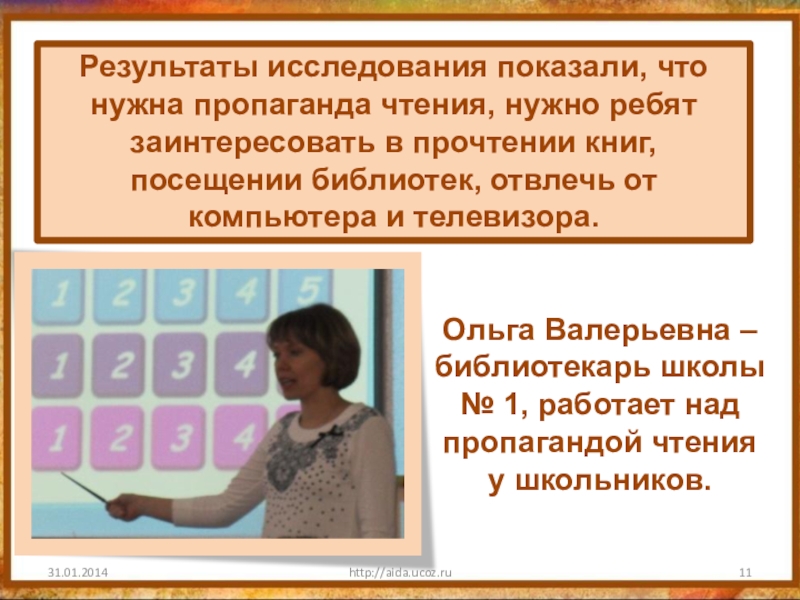 Результаты исследования показали, что нужна пропаганда чтения, нужно ребят заинтересовать в прочтении книг, посещении библиотек, отвлечь от компьютера и телевизора.

1 2 3 4 5
1 2 3 4
1 2 3 4

Ольга Валерьевна – библиотекарь школы № 1, работает над пропагандой чтения у школьников.

31.01.2014 http://aida.ucoz.ru 11